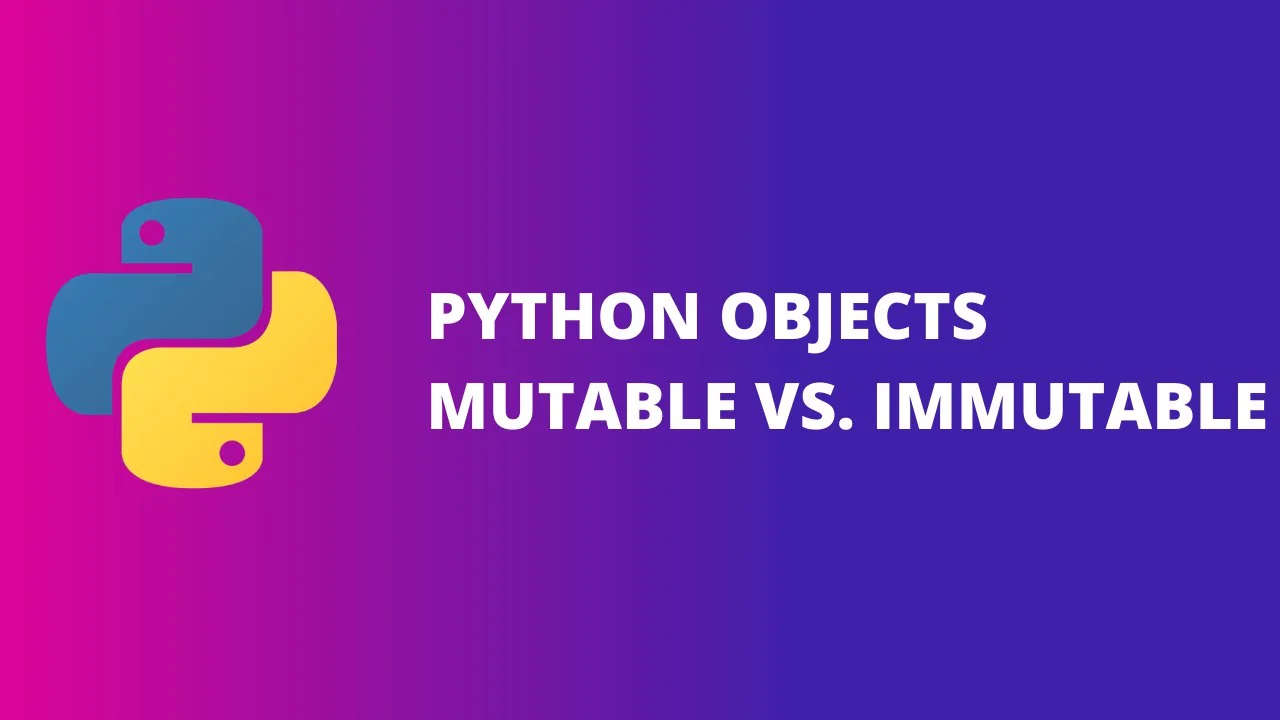 PYTHON OBJECTS
MUTABLE VS. IMMUTABLE